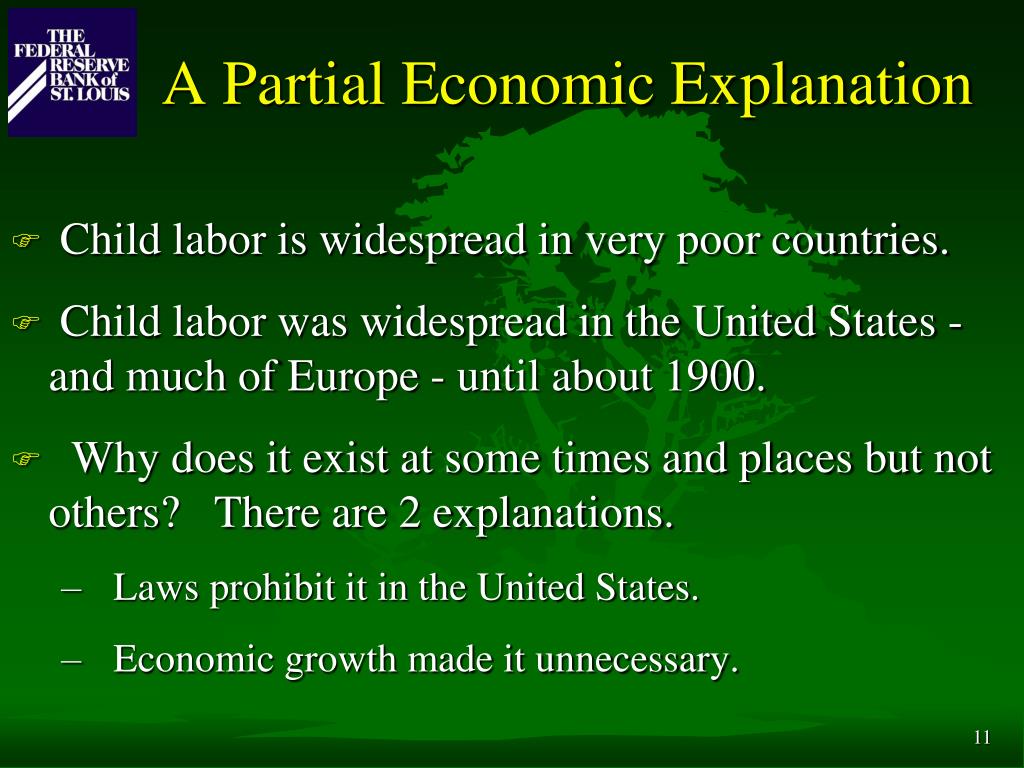 THE FEDERAL RESERVE BANK of ST. LOUIS

A Partial Economic Explanation

Child labor is widespread in very poor countries.

Child labor was widespread in the United States - and much of Europe - until about 1900.

Why does it exist at some times and places but not others? There are 2 explanations.

– Laws prohibit it in the United States.

– Economic growth made it unnecessary.

11